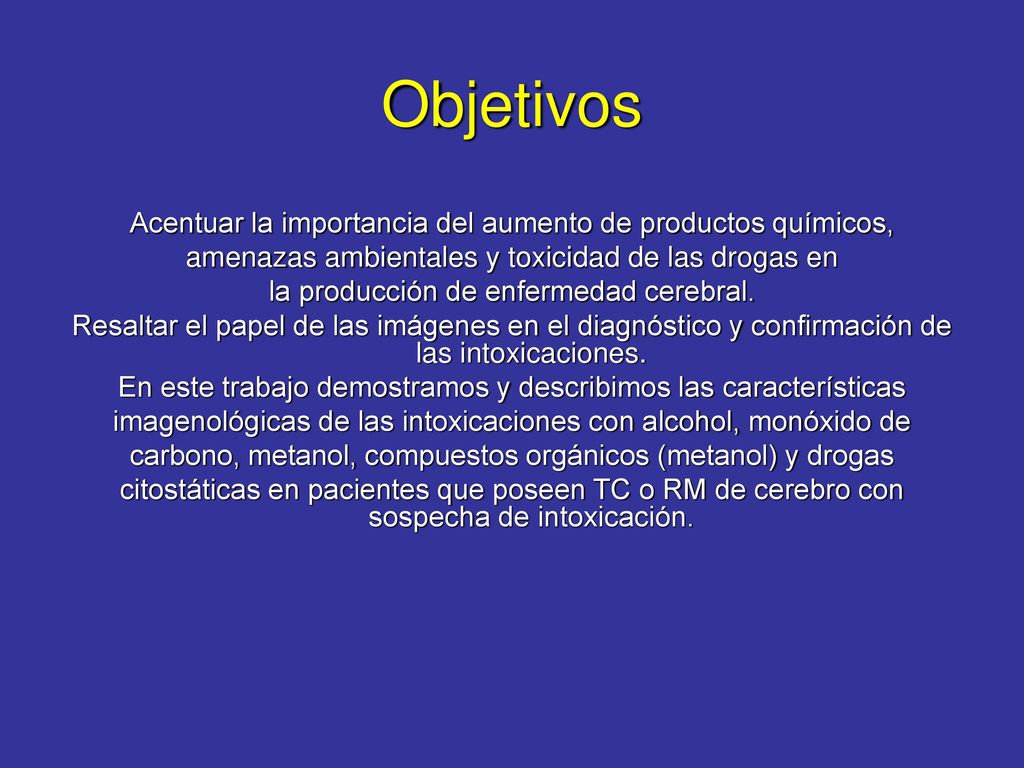 Objetivos

Acentuar la importancia del aumento de productos químicos, amenazas ambientales y toxicidad de las drogas en la producción de enfermedad cerebral.

Resaltar el papel de las imágenes en el diagnóstico y confirmación de las intoxicaciones.

En este trabajo demostramos y describimos las características imagenológicas de las intoxicaciones con alcohol, monóxido de carbono, metanol, compuestos orgánicos (metanol) y drogas citostáticas en pacientes que poseen TC o RM de cerebro con sospecha de intoxicación.